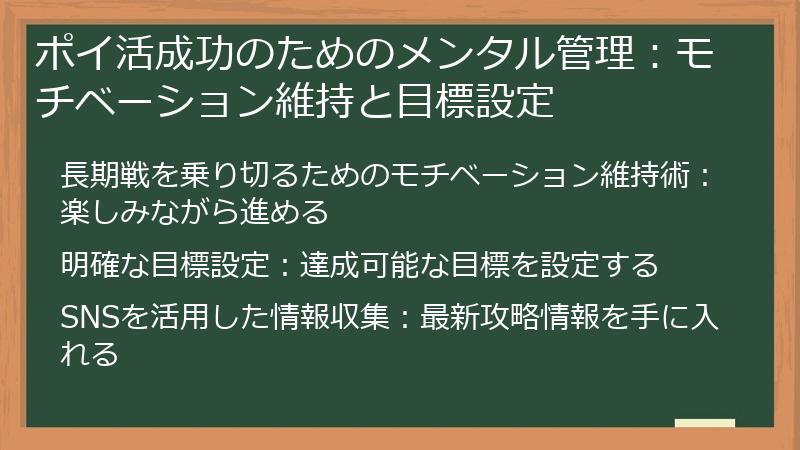 ポイ活成功のためのメンタル管理：モチベーション維持と目標設定

長期戦を乗り切るためのモチベーション維持術：楽しみながら進める

明確な目標設定：達成可能な目標を設定する

SNSを活用した情報収集：最新攻略情報を手に入れる